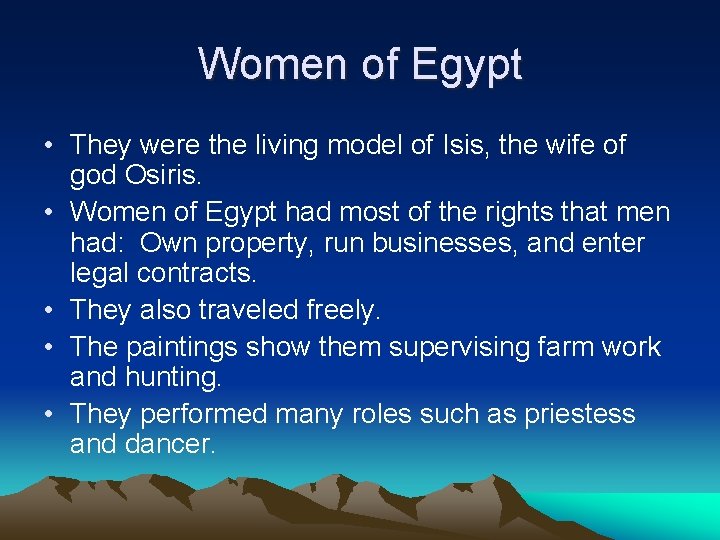 Women of Egypt

• They were the living model of Isis, the wife of god Osiris.
• Women of Egypt had most of the rights that men had:  Own property, run businesses, and enter legal contracts.
• They also traveled freely.
• The paintings show them supervising farm work and hunting.
• They performed many roles such as priestess and dancer.